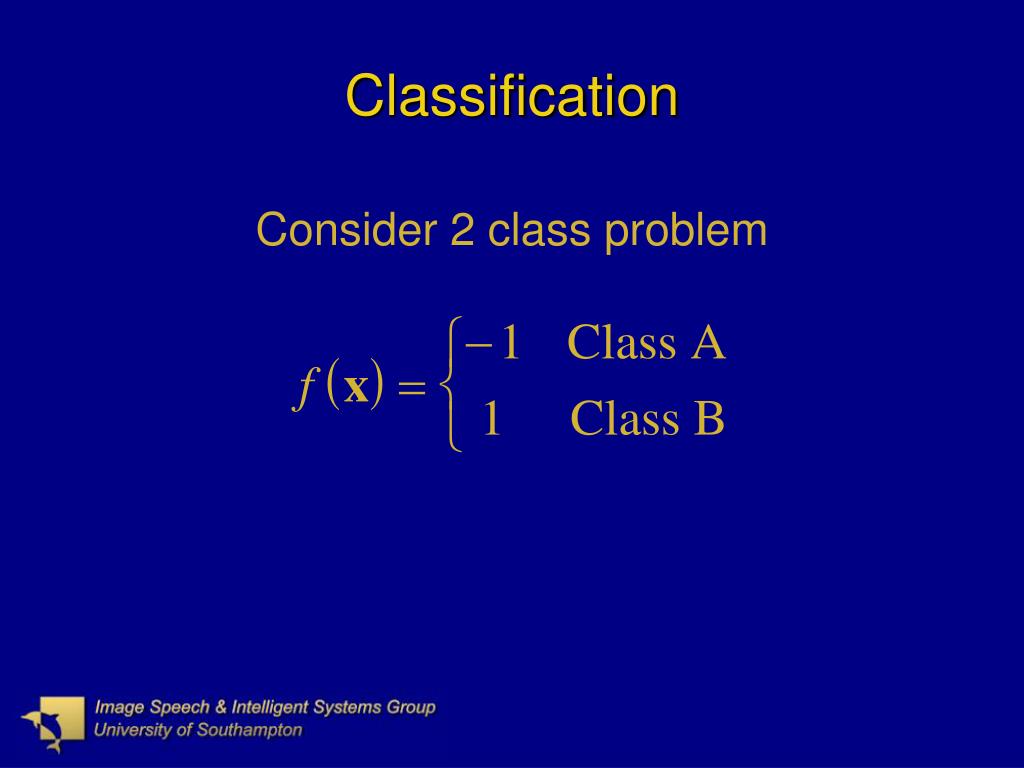 Classification

Consider 2 class problem

$f(\mathbf{x}) = \begin{cases} -1 & \text{Class A} \\ 1 & \text{Class B} \end{cases}$

Image Speech & Intelligent Systems Group
University of Southampton